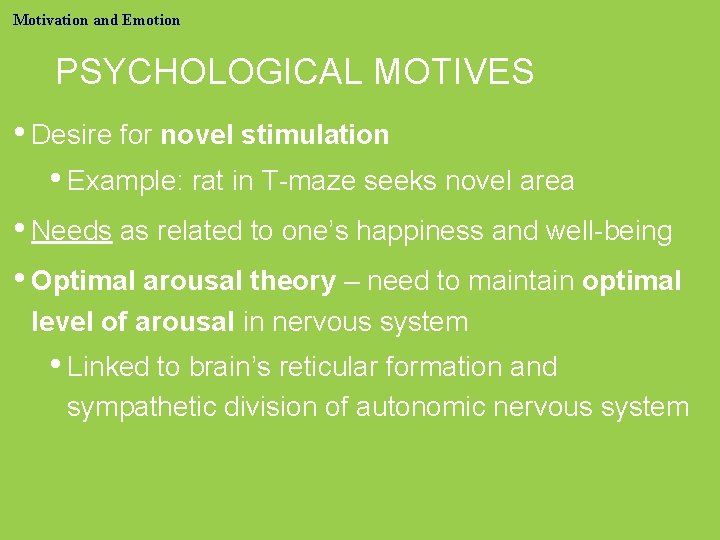 Motivation and Emotion

PSYCHOLOGICAL MOTIVES

• Desire for novel stimulation

• Example: rat in T-maze seeks novel area

• Needs as related to one's happiness and well-being

• Optimal arousal theory – need to maintain optimal level of arousal in nervous system

• Linked to brain's reticular formation and sympathetic division of autonomic nervous system